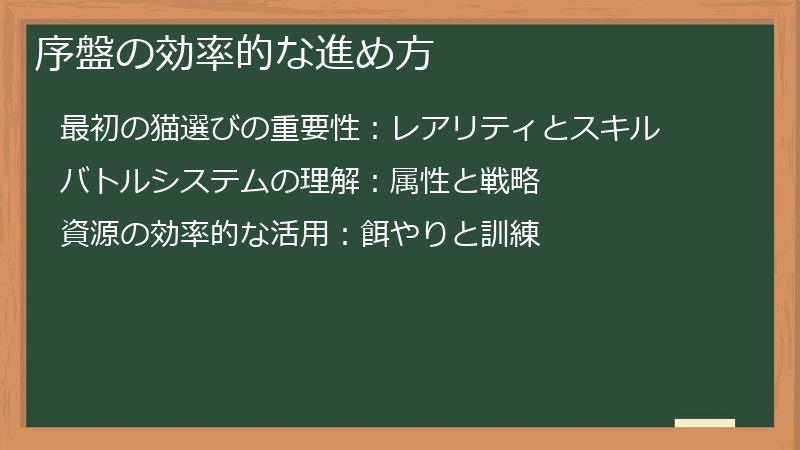 序盤の効率的な進め方

最初の猫選びの重要性：レアリティとスキル

バトルシステムの理解：属性と戦略

資源の効率的な活用：餌やりと訓練